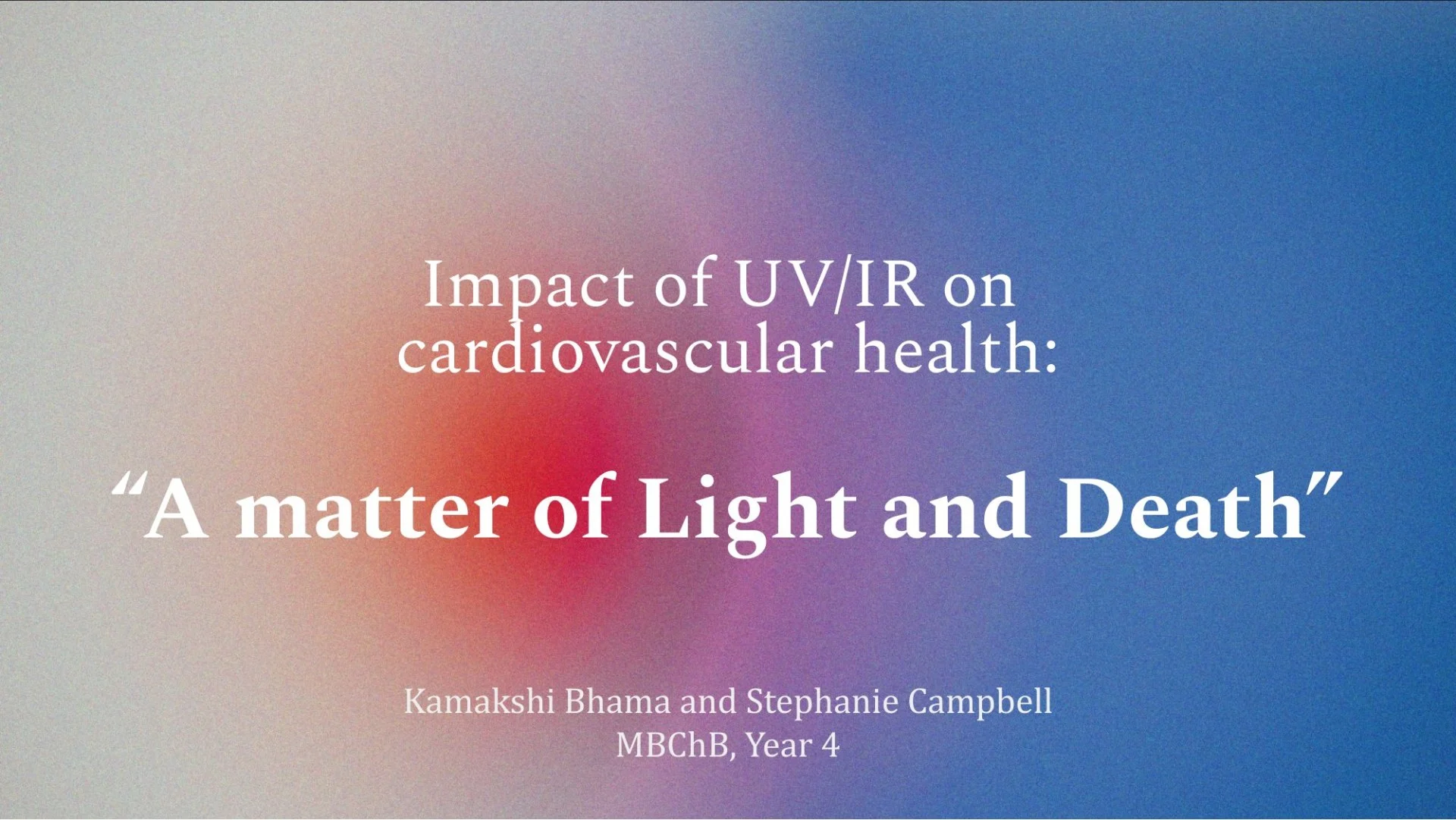 Impact of UV/IR on cardiovascular health:

“A matter of Light and Death”

Kamakshi Bhama and Stephanie Campbell
MBChB, Year 4